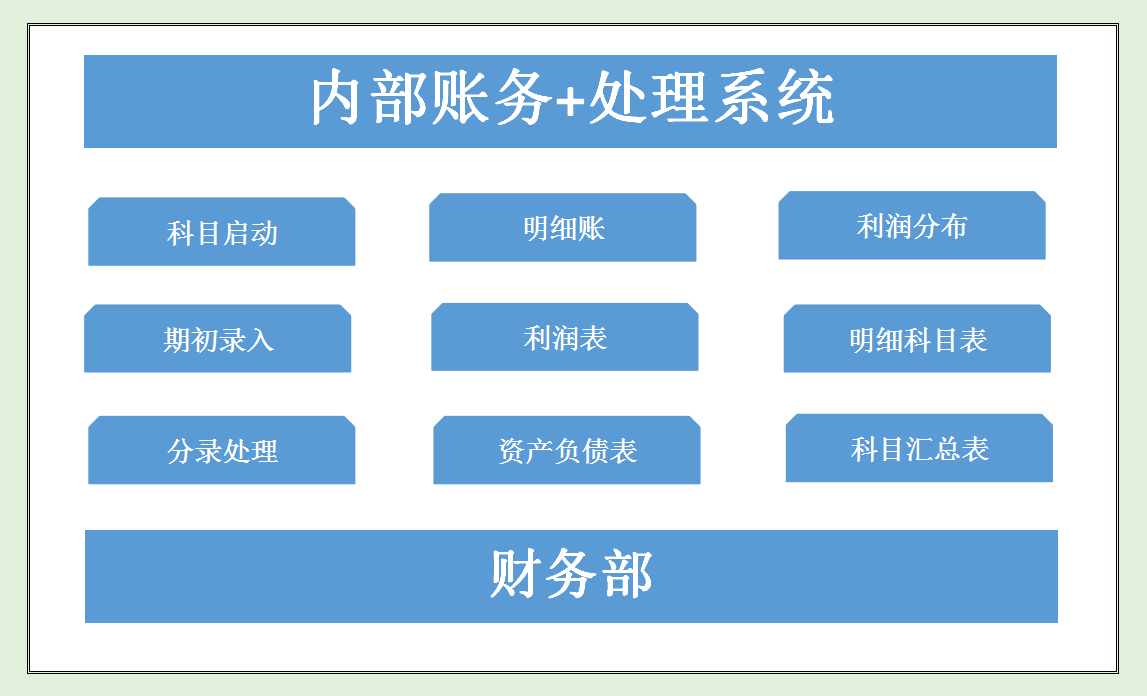 内部账务+处理系统

科目启动

明细账

利润分布

期初录入

利润表

明细科目表

分录处理

资产负债表

科目汇总表

财务部